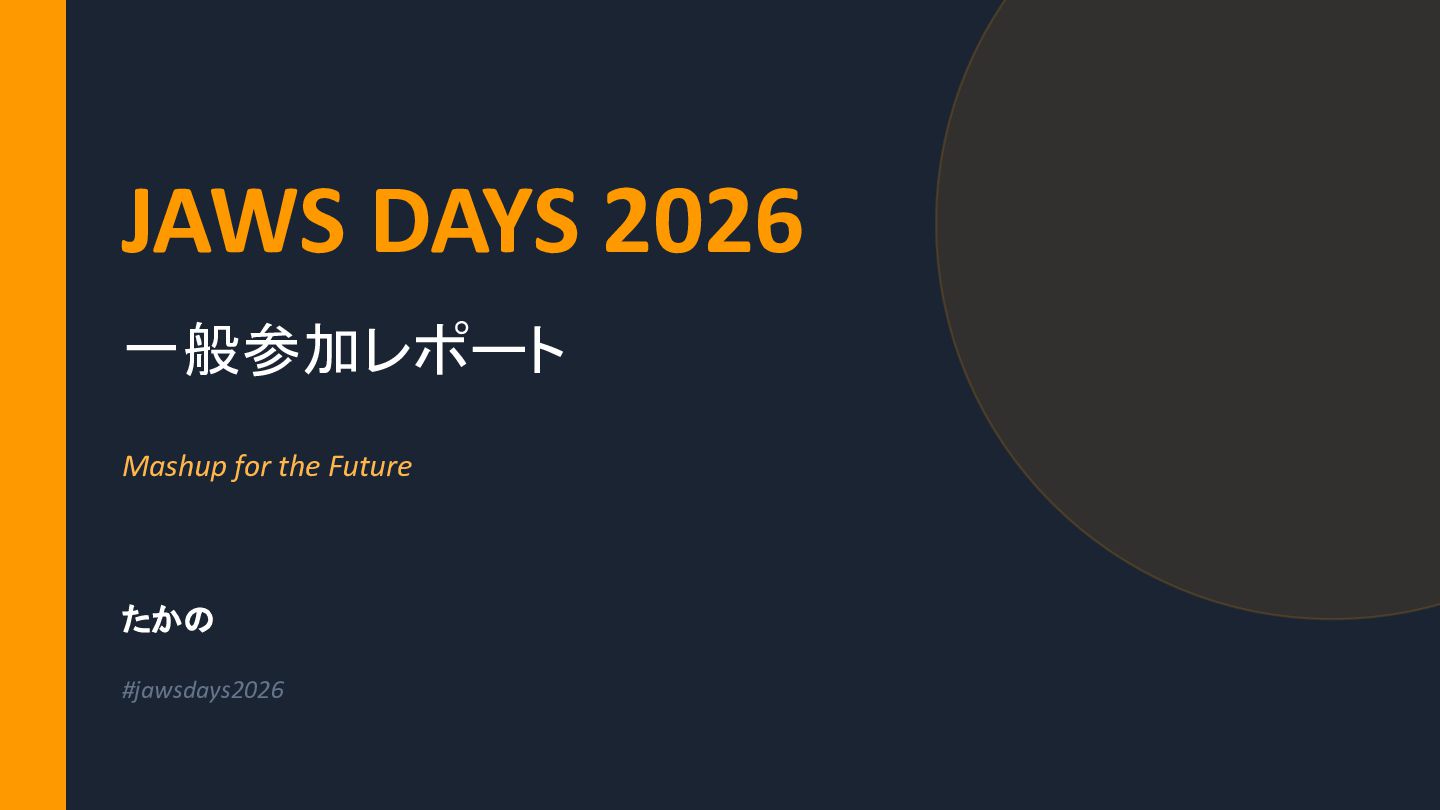 JAWS DAYS 2026

一般参加レポート

Mashup for the Future

たかの

#jawsdays2026